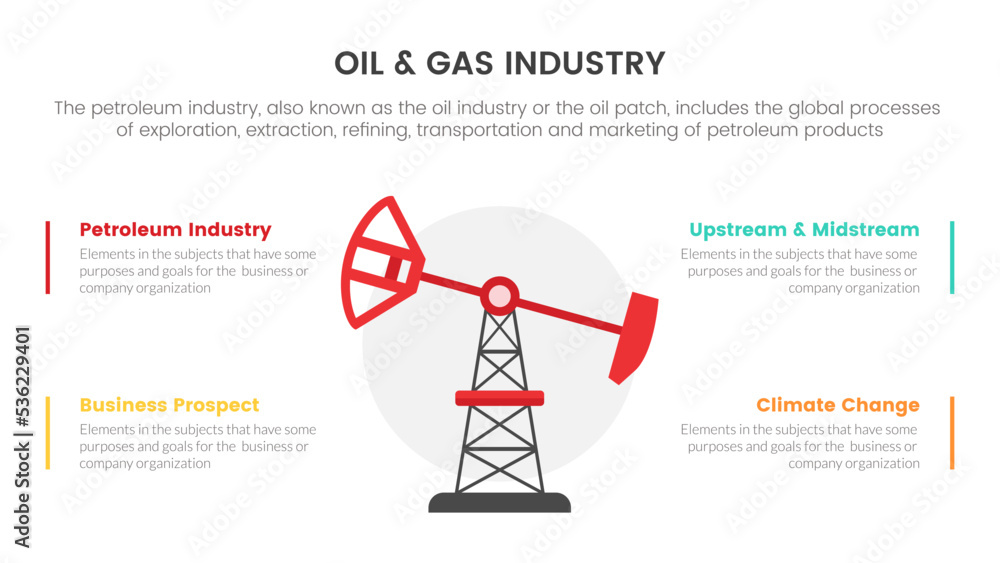 OIL & GAS INDUSTRY

The petroleum industry, also known as the oil industry or the oil patch, includes the global processes of exploration, extraction, refining, transportation and marketing of petroleum products

Petroleum Industry
Elements in the subjects that have some purposes and goals for the business or company organization

Business Prospect
Elements in the subjects that have some purposes and goals for the business or company organization

Upstream & Midstream
Elements in the subjects that have some purposes and goals for the business or company organization

Climate Change
Elements in the subjects that have some purposes and goals for the business or company organization

Adobe Stock | #536229401